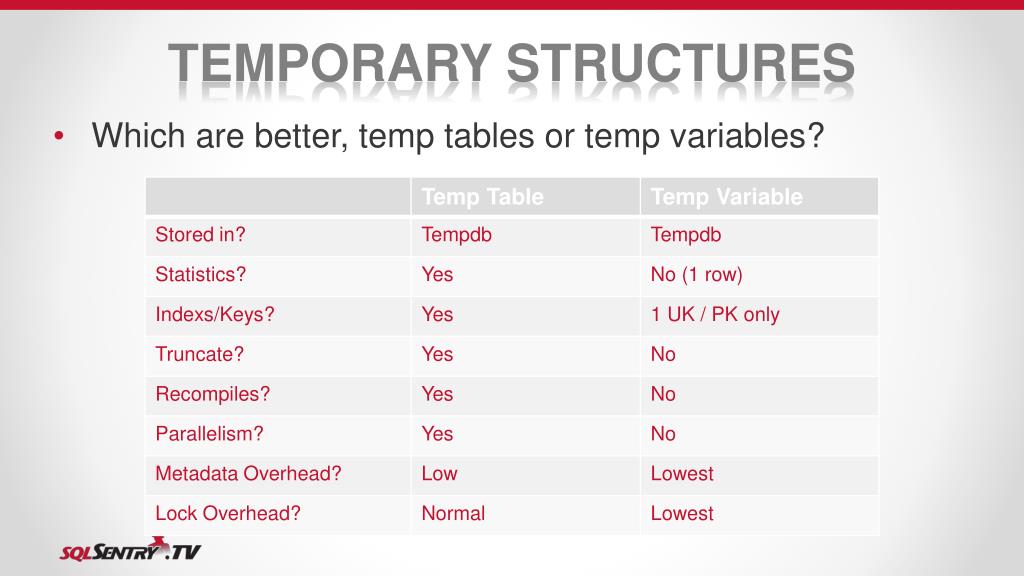 TEMPORARY STRUCTURES

• Which are better, temp tables or temp variables?

| | Temp Table | Temp Variable |
|---|---|---|
| Stored in? | Tempdb | Tempdb |
| Statistics? | Yes | No (1 row) |
| Indexs/Keys? | Yes | 1 UK / PK only |
| Truncate? | Yes | No |
| Recompiles? | Yes | No |
| Parallelism? | Yes | No |
| Metadata Overhead? | Low | Lowest |
| Lock Overhead? | Normal | Lowest |

SQLSENTRY.TV